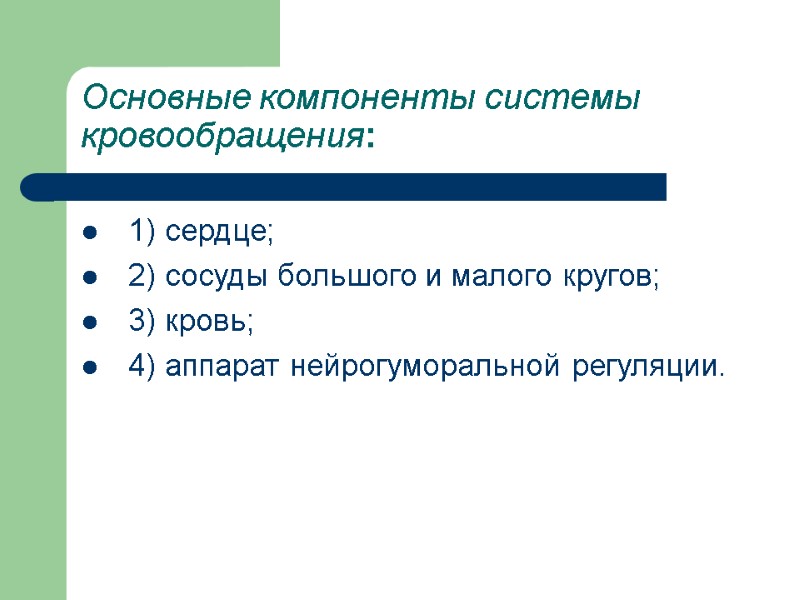 Основные компоненты системы кровообращения:

- 1) сердце;
- 2) сосуды большого и малого кругов;
- 3) кровь;
- 4) аппарат нейрогуморальной регуляции.